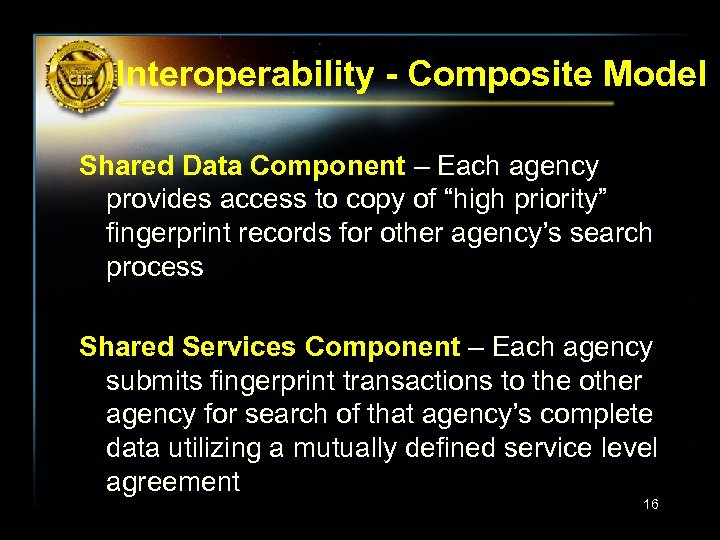 CJIS

Interoperability - Composite Model

Shared Data Component – Each agency provides access to copy of “high priority” fingerprint records for other agency’s search process

Shared Services Component – Each agency submits fingerprint transactions to the other agency for search of that agency’s complete data utilizing a mutually defined service level agreement

16